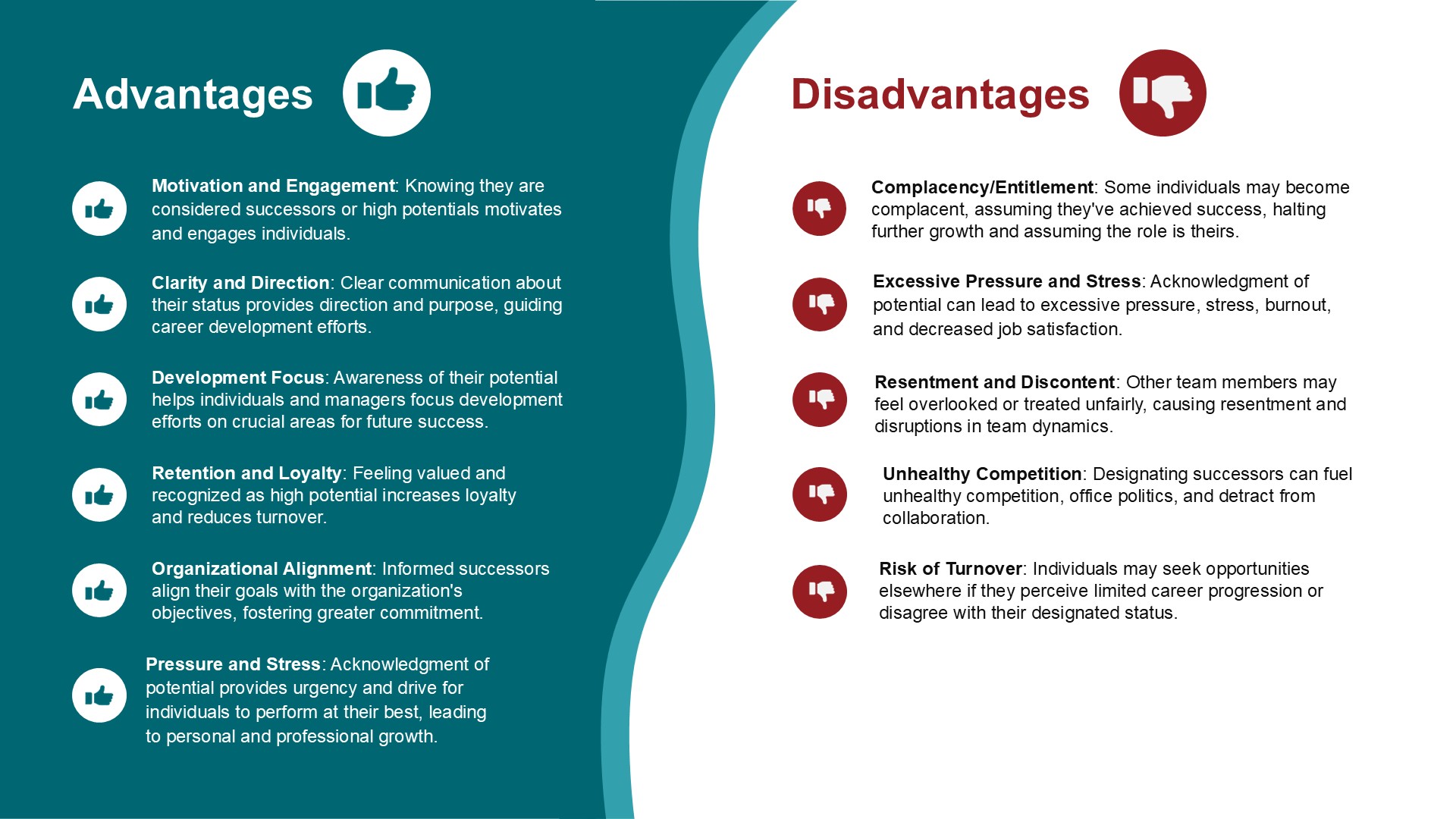 Advantages

Motivation and Engagement: Knowing they are considered successors or high potentials motivates and engages individuals.

Clarity and Direction: Clear communication about their status provides direction and purpose, guiding career development efforts.

Development Focus: Awareness of their potential helps individuals and managers focus development efforts on crucial areas for future success.

Retention and Loyalty: Feeling valued and recognized as high potential increases loyalty and reduces turnover.

Organizational Alignment: Informed successors align their goals with the organization's objectives, fostering greater commitment.

Pressure and Stress: Acknowledgment of potential provides urgency and drive for individuals to perform at their best, leading to personal and professional growth.

Disadvantages

Complacency/Entitlement: Some individuals may become complacent, assuming they've achieved success, halting further growth and assuming the role is theirs.

Excessive Pressure and Stress: Acknowledgment of potential can lead to excessive pressure, stress, burnout, and decreased job satisfaction.

Resentment and Discontent: Other team members may feel overlooked or treated unfairly, causing resentment and disruptions in team dynamics.

Unhealthy Competition: Designating successors can fuel unhealthy competition, office politics, and detract from collaboration.

Risk of Turnover: Individuals may seek opportunities elsewhere if they perceive limited career progression or disagree with their designated status.